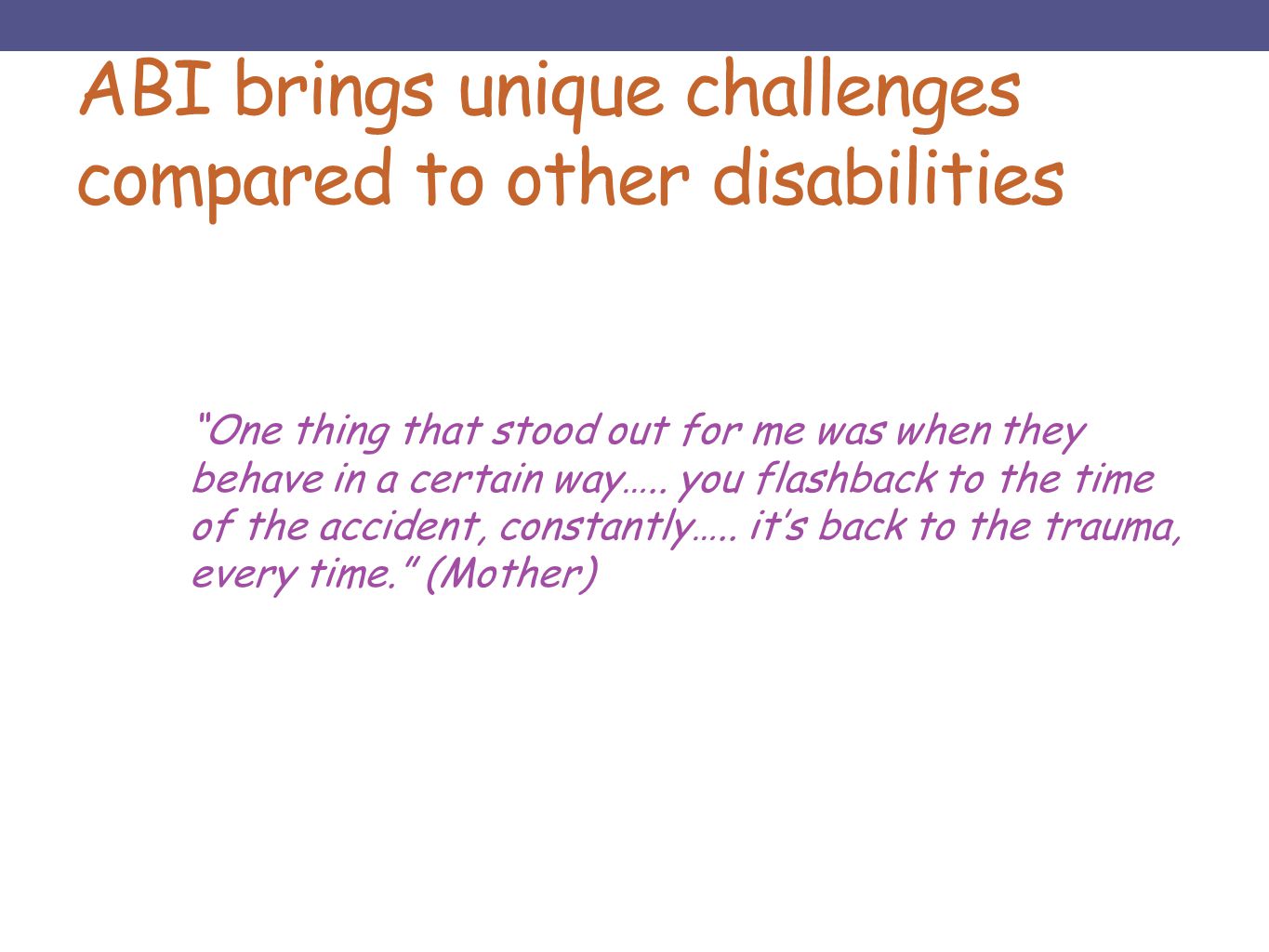 ABI brings unique challenges compared to other disabilities

“One thing that stood out for me was when they behave in a certain way….. you flashback to the time of the accident, constantly….. it’s back to the trauma, every time.” (Mother)